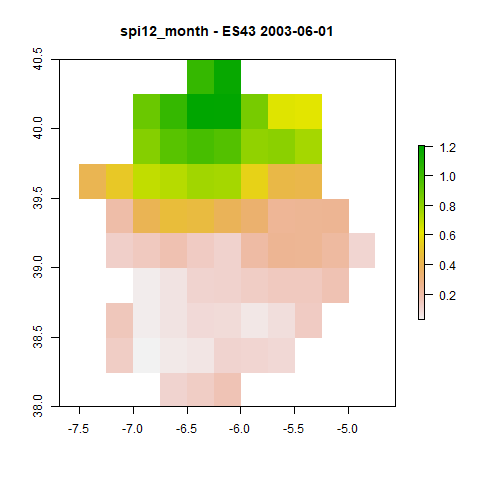 spi12_month - ES43 2003-06-01

40.5
40.0
39.5
39.0
38.5
38.0

-7.5 -7.0 -6.5 -6.0 -5.5 -5.0

1.2
1.0
0.8
0.6
0.4
0.2